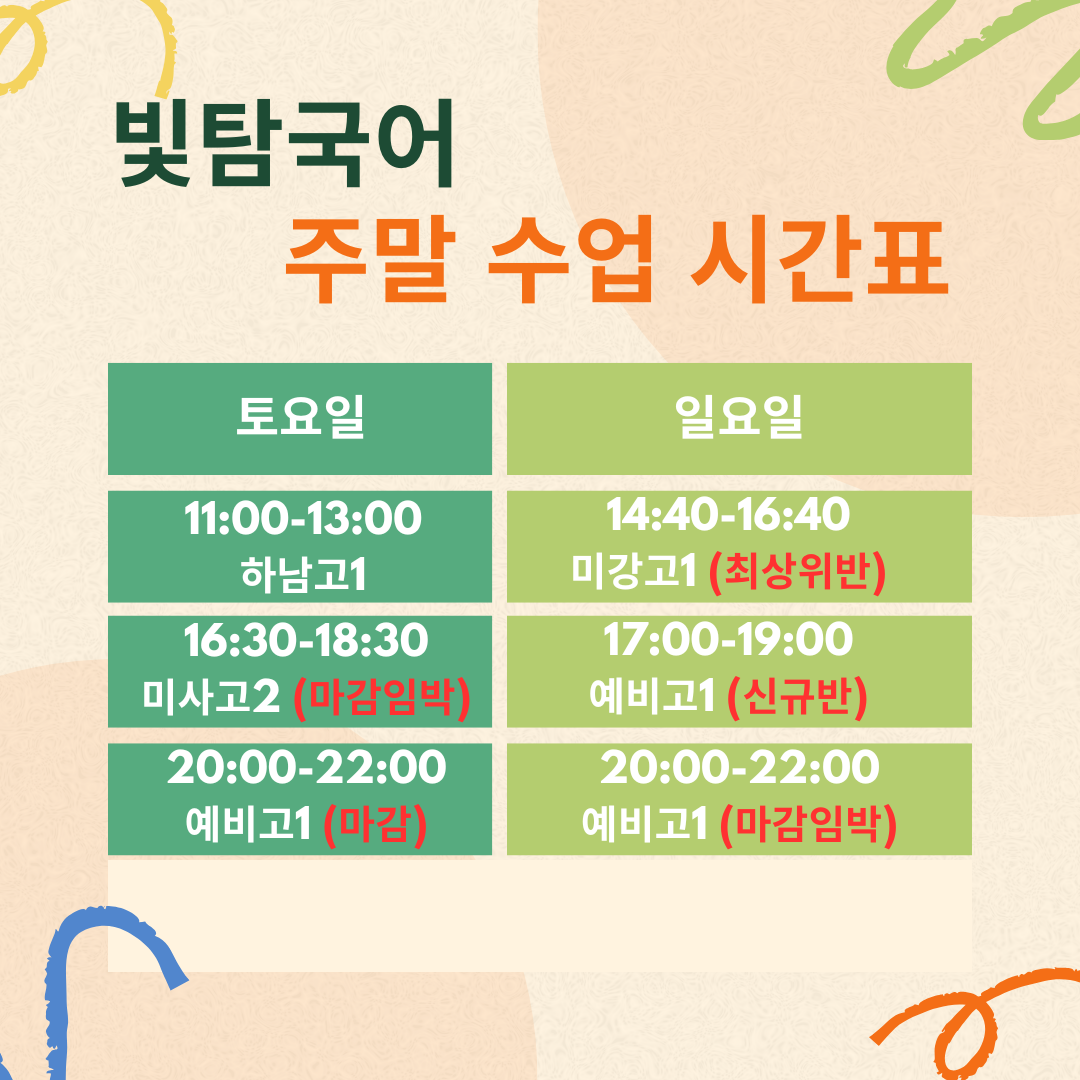 빛탐국어

주말 수업 시간표

| 토요일 | 일요일 |
|---|---|
| 11:00-13:00 하남고1 | 14:40-16:40 미강고1 (최상위반) |
| 16:30-18:30 미사고2 (마감임박) | 17:00-19:00 예비고1 (신규반) |
| 20:00-22:00 예비고1 (마감) | 20:00-22:00 예비고1 (마감임박) |